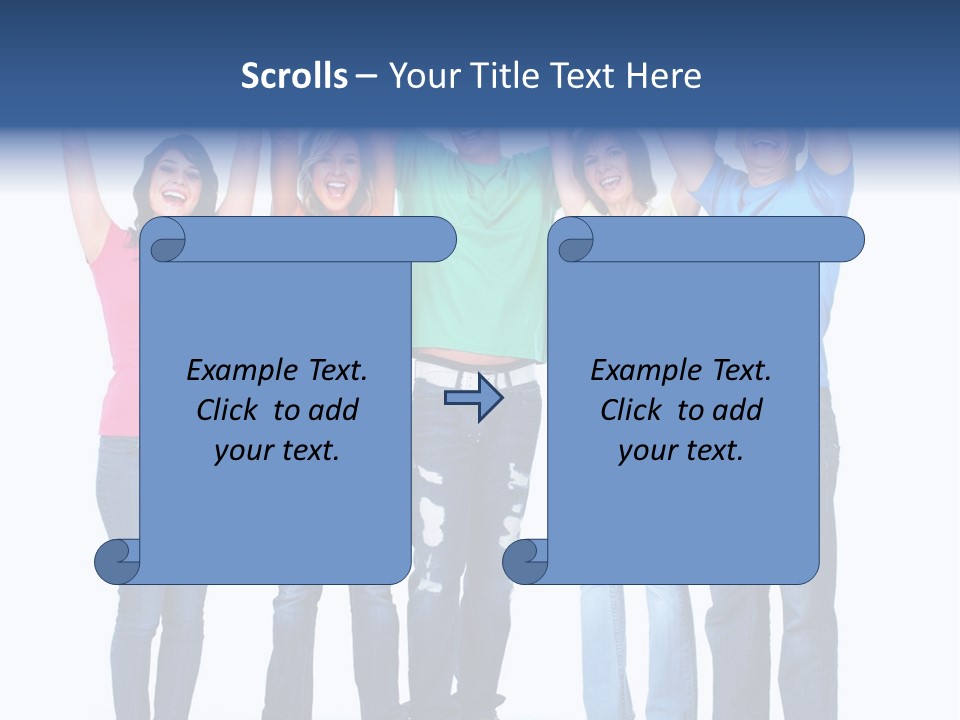 Scrolls – Your Title Text Here

Example Text. Click to add your text.

Example Text. Click to add your text.